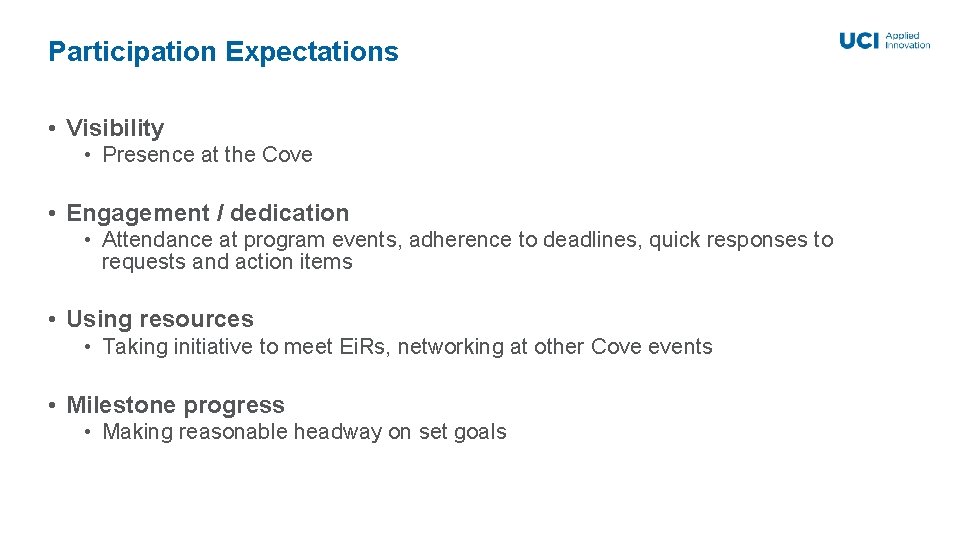 Participation Expectations

UCI Applied Innovation

• Visibility
  • Presence at the Cove

• Engagement / dedication
  • Attendance at program events, adherence to deadlines, quick responses to requests and action items

• Using resources
  • Taking initiative to meet EiRs, networking at other Cove events

• Milestone progress
  • Making reasonable headway on set goals